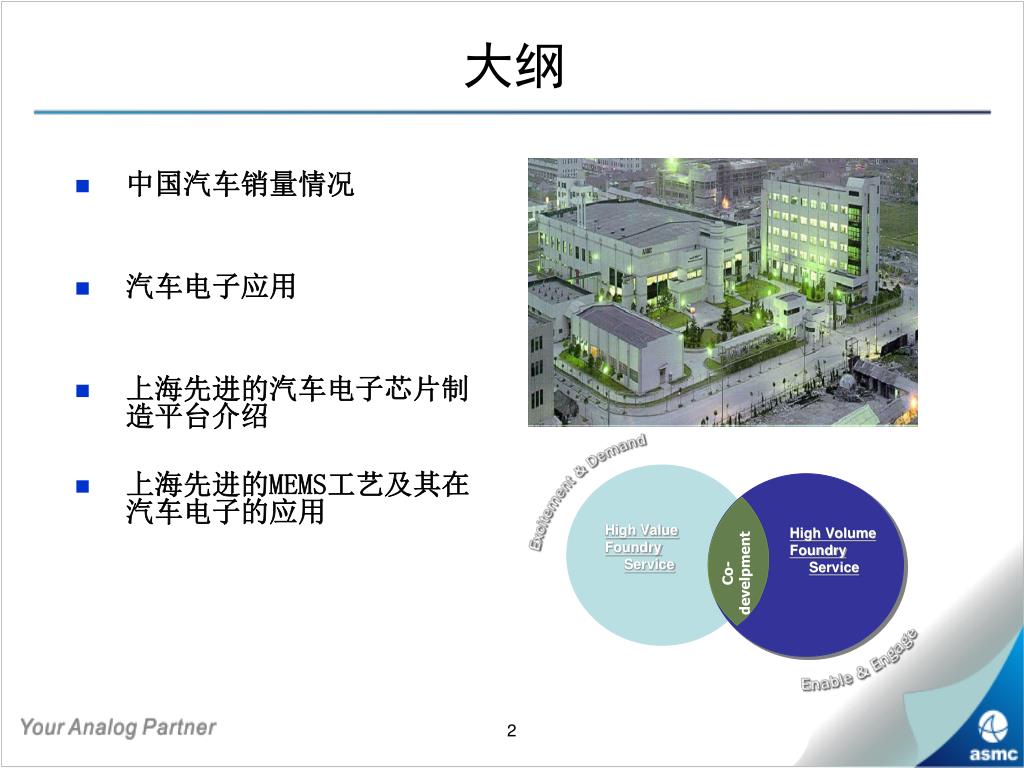 大纲

■ 中国汽车销量情况

■ 汽车电子应用

■ 上海先进的汽车电子芯片制造平台介绍

■ 上海先进的MEMS工艺及其在汽车电子的应用

Excitement & Demand

High Value Foundry Service

Co-develpment

High Volume Foundry Service

Enable & Engage

Your Analog Partner

2

asmc